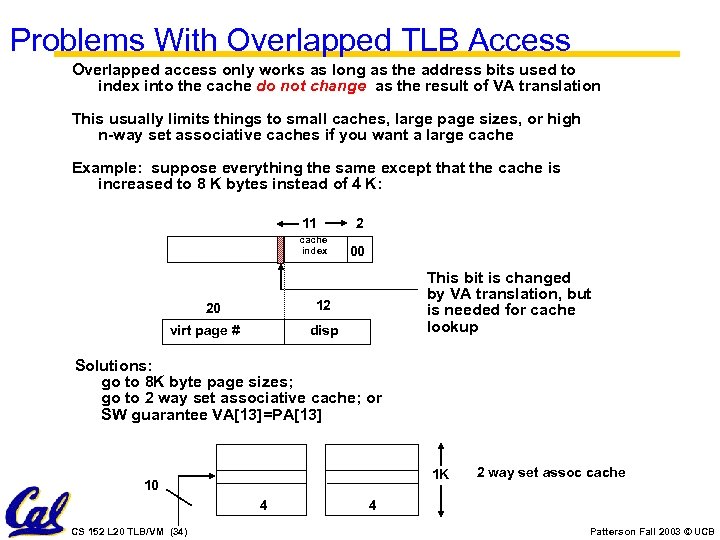 Problems With Overlapped TLB Access

Overlapped access only works as long as the address bits used to index into the cache do not change as the result of VA translation

This usually limits things to small caches, large page sizes, or high n-way set associative caches if you want a large cache

Example: suppose everything the same except that the cache is increased to 8 K bytes instead of 4 K:

11

2

cache index

00

This bit is changed by VA translation, but is needed for cache lookup

20

12

virt page #

disp

Solutions:
go to 8K byte page sizes;
go to 2 way set associative cache; or
SW guarantee VA[13]=PA[13]

10

4

4

1K

2 way set assoc cache

Cal

CS 152 L20 TLB/VM (34)

Patterson Fall 2003 © UCB